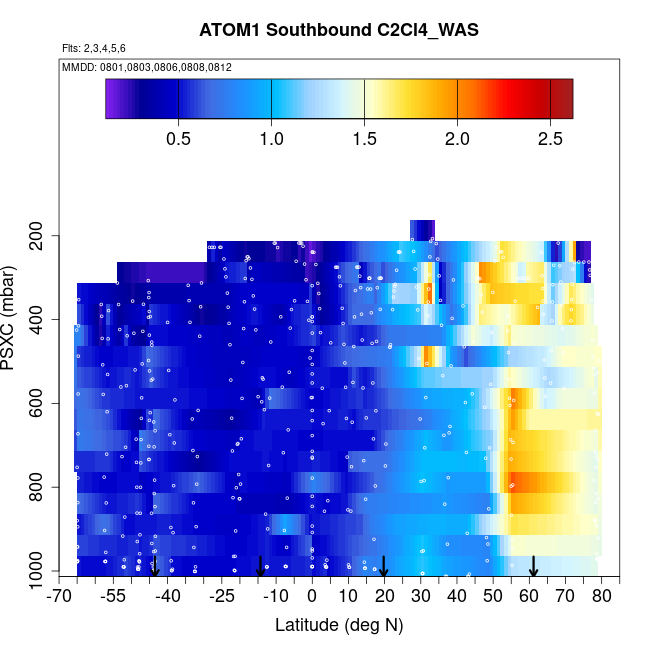 ATOM1 Southbound C2Cl4_WAS

Flts: 2,3,4,5,6

MMDD: 0801,0803,0806,0808,0812

0.5 1.0 1.5 2.0 2.5

PSXC (mbar)

200
400
600
800
1000

-70 -55 -40 -25 -10 0 10 20 30 40 50 60 70 80

Latitude (deg N)